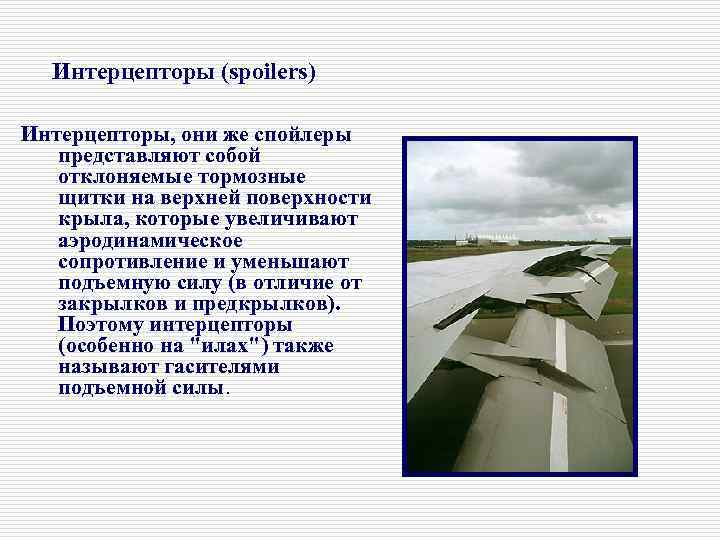 Интерцепторы (spoilers)

Интерцепторы, они же спойлеры представляют собой отклоняемые тормозные щитки на верхней поверхности крыла, которые увеличивают аэродинамическое сопротивление и уменьшают подъемную силу (в отличие от закрылков и предкрылков). Поэтому интерцепторы (особенно на "илах") также называют гасителями подъемной силы.